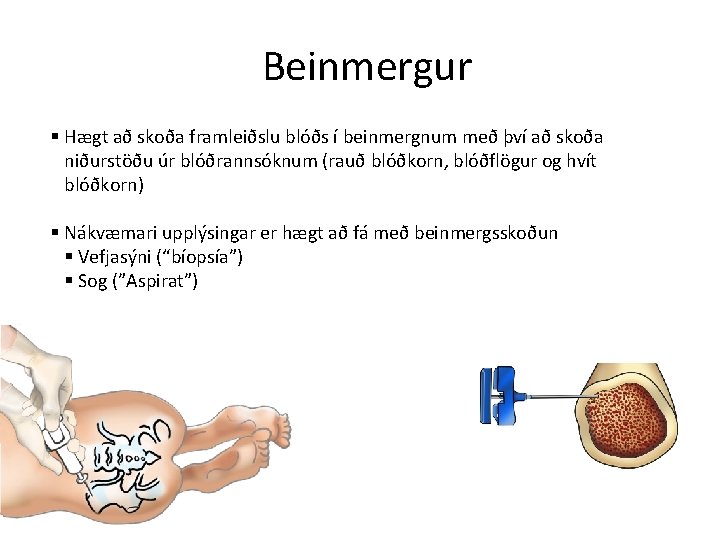 Beinmergur

▪ Hægt að skoða framleiðslu blóðs í beinmergnum með því að skoða niðurstöðu úr blóðrannsóknum (rauð blóðkorn, blóðflögur og hvít blóðkorn)

▪ Nákvæmari upplýsingar er hægt að fá með beinmergsskoðun
▪ Vefjasýni (“bíopsía”)
▪ Sog (”Aspirat”)